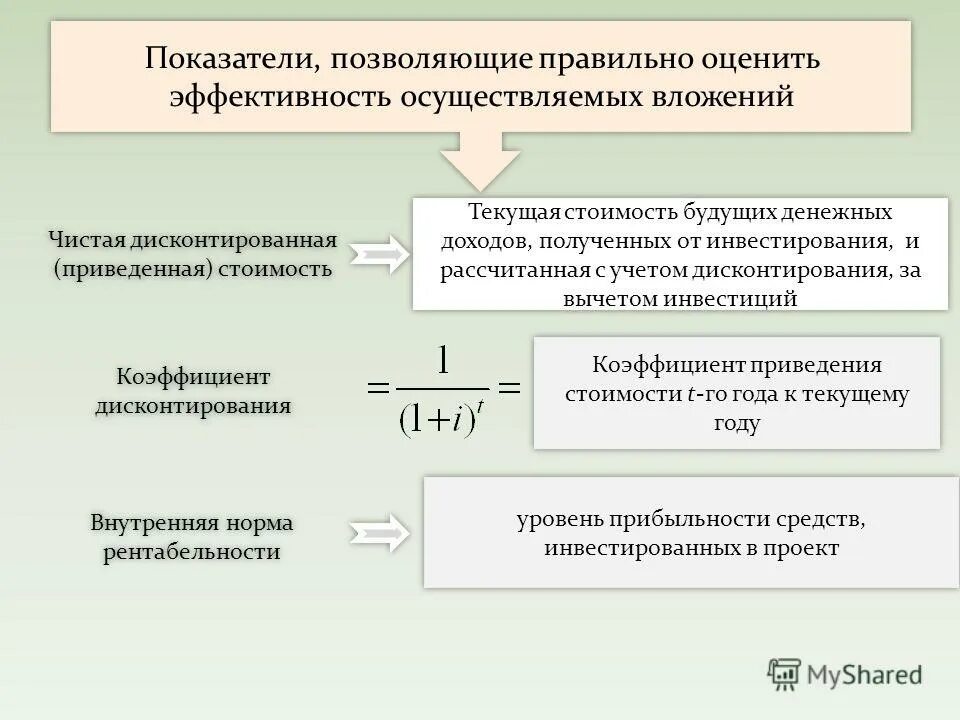 Показатели, позволяющие правильно оценить эффективность осуществляемых вложений

Чистая дисконтированная (приведенная) стоимость

Текущая стоимость будущих денежных доходов, полученных от инвестирования, и рассчитанная с учетом дисконтирования, за вычетом инвестиций

Коэффициент дисконтирования

$= \frac{1}{(1+i)^t} =$

Коэффициент приведения стоимости $t$-го года к текущему году

Внутренняя норма рентабельности

уровень прибыльности средств, инвестированных в проект

MyShared